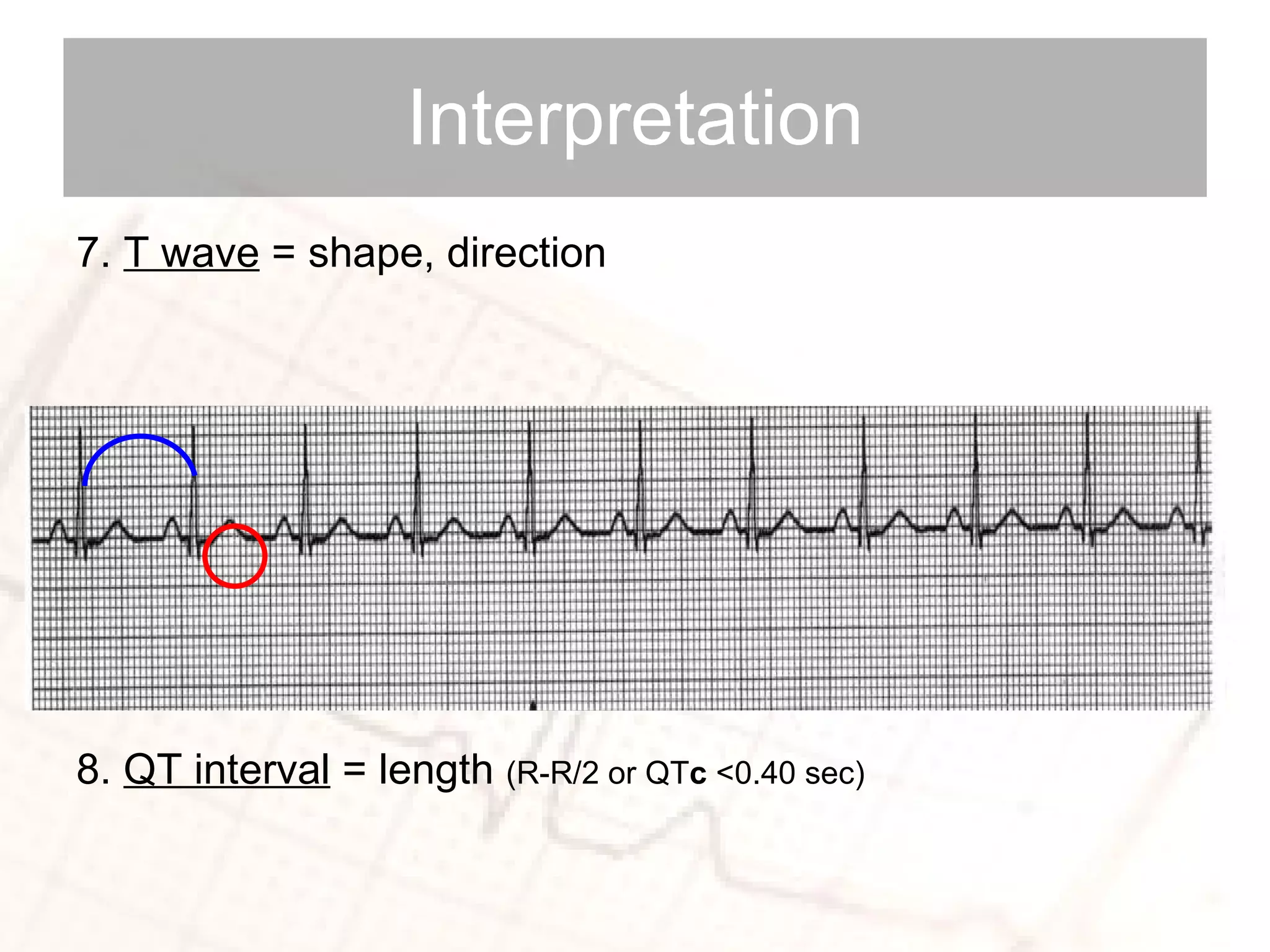 Interpretation

7. T wave = shape, direction

8. QT interval = length (R-R/2 or QTc <0.40 sec)